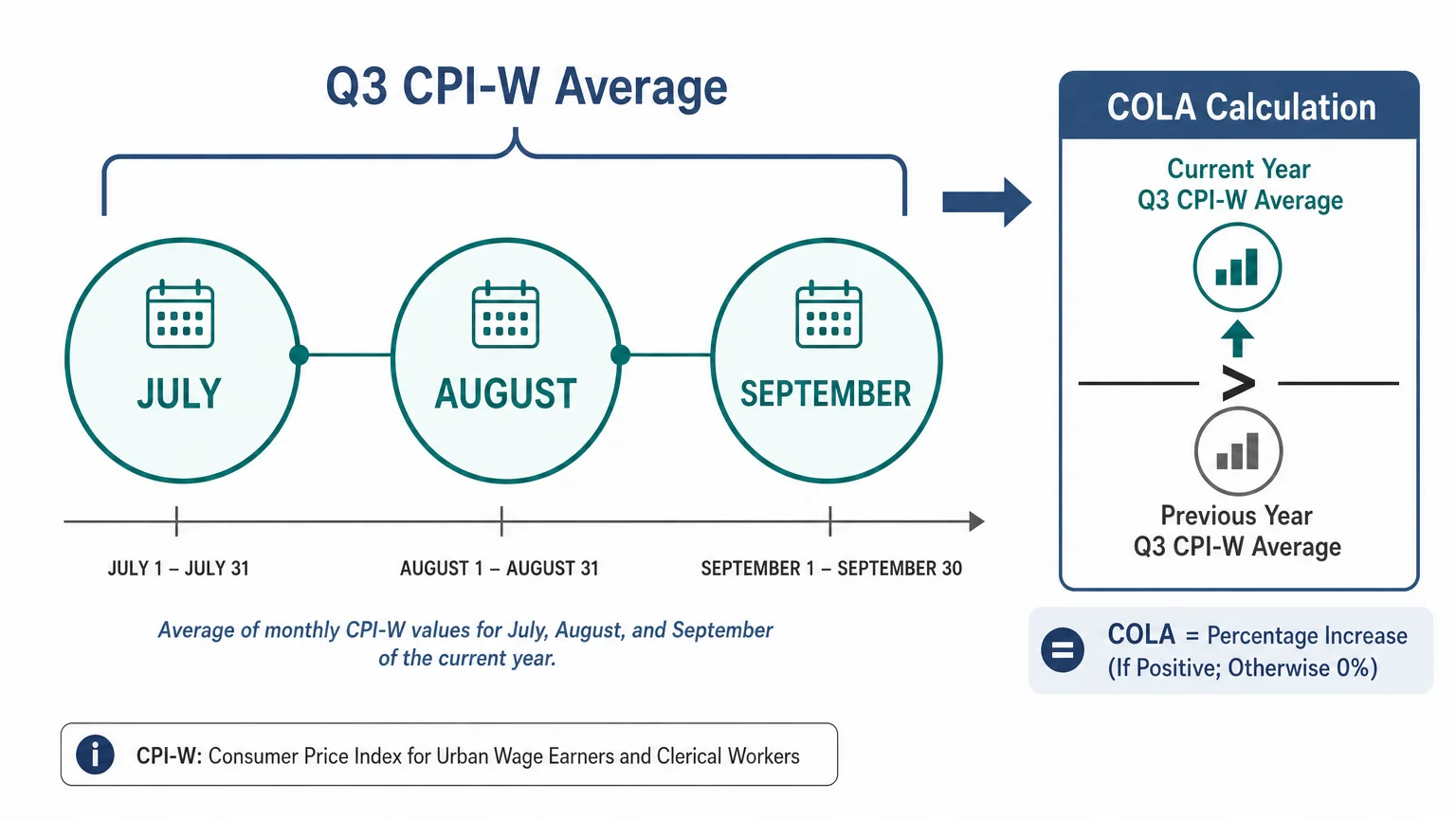 Q3 CPI-W Average

JULY

AUGUST

SEPTEMBER

JULY 1 – JULY 31

AUGUST 1 – AUGUST 31

SEPTEMBER 1 – SEPTEMBER 30

Average of monthly CPI-W values for July, August, and September of the current year.

CPI-W: Consumer Price Index for Urban Wage Earners and Clerical Workers

COLA Calculation

Current Year Q3 CPI-W Average

>

Previous Year Q3 CPI-W Average

COLA = Percentage Increase (If Positive; Otherwise 0%)